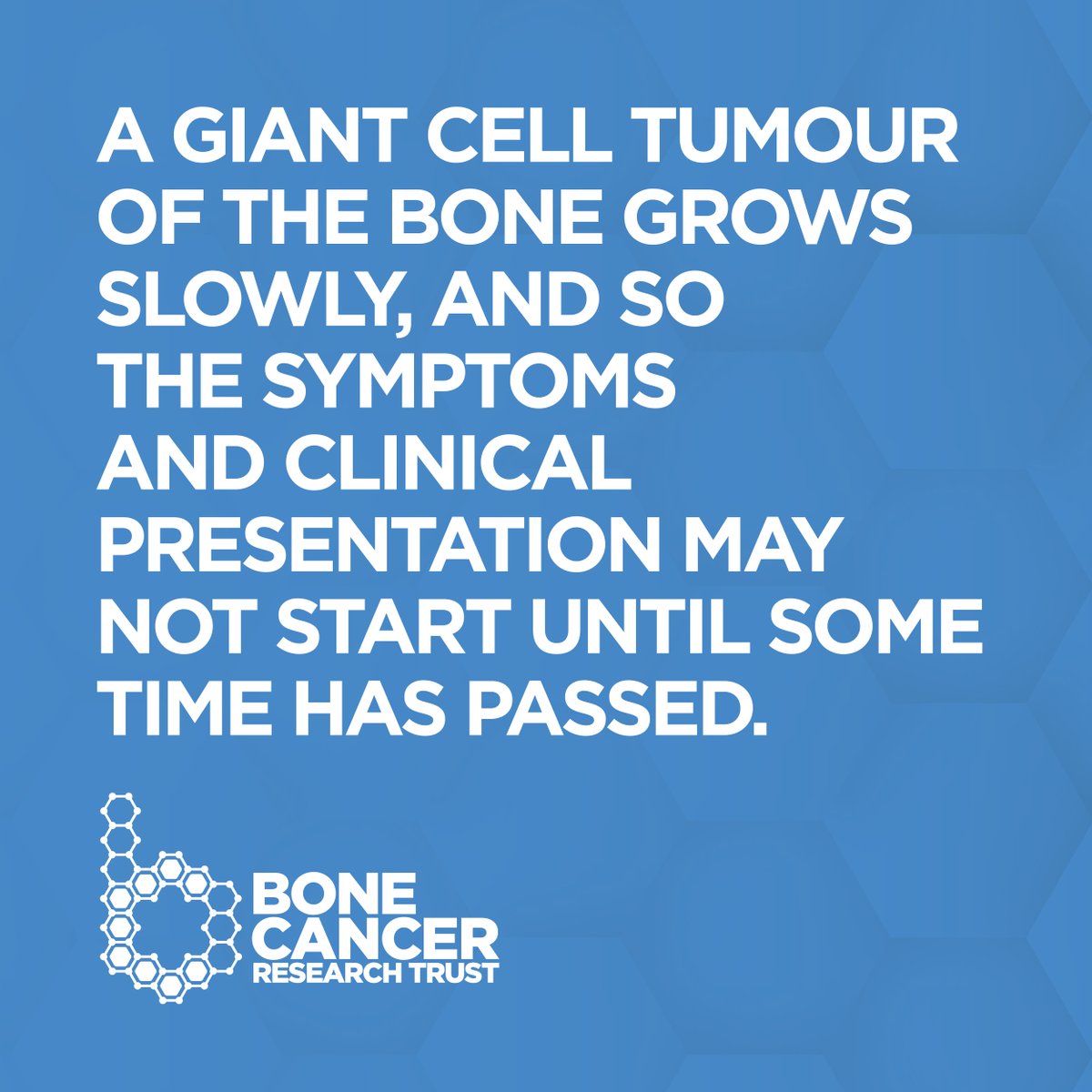 A GIANT CELL TUMOUR OF THE BONE GROWS SLOWLY, AND SO THE SYMPTOMS AND CLINICAL PRESENTATION MAY NOT START UNTIL SOME TIME HAS PASSED.

BONE CANCER RESEARCH TRUST